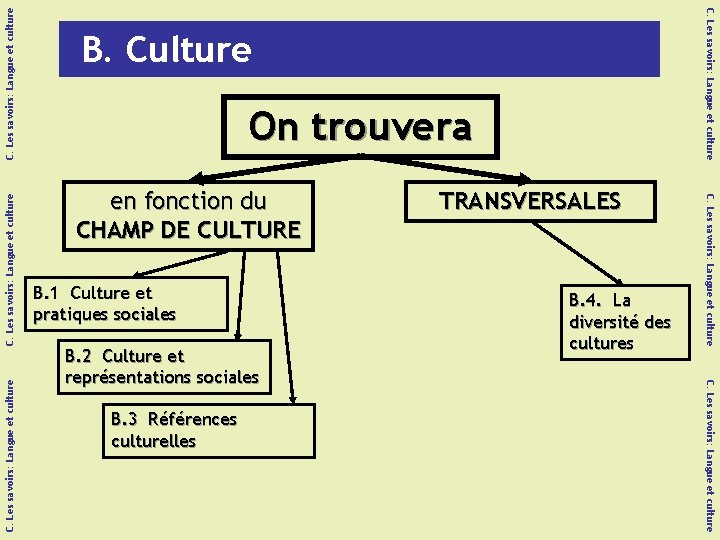 C. Les savoirs: Langue et culture

C. Les savoirs: Langue et culture

C. Les savoirs: Langue et culture

B. Culture

On trouvera

en fonction du CHAMP DE CULTURE

TRANSVERSALES

B.1 Culture et pratiques sociales

B.2 Culture et représentations sociales

B.3 Références culturelles

B.4. La diversité des cultures

C. Les savoirs: Langue et culture

C. Les savoirs: Langue et culture

C. Les savoirs: Langue et culture